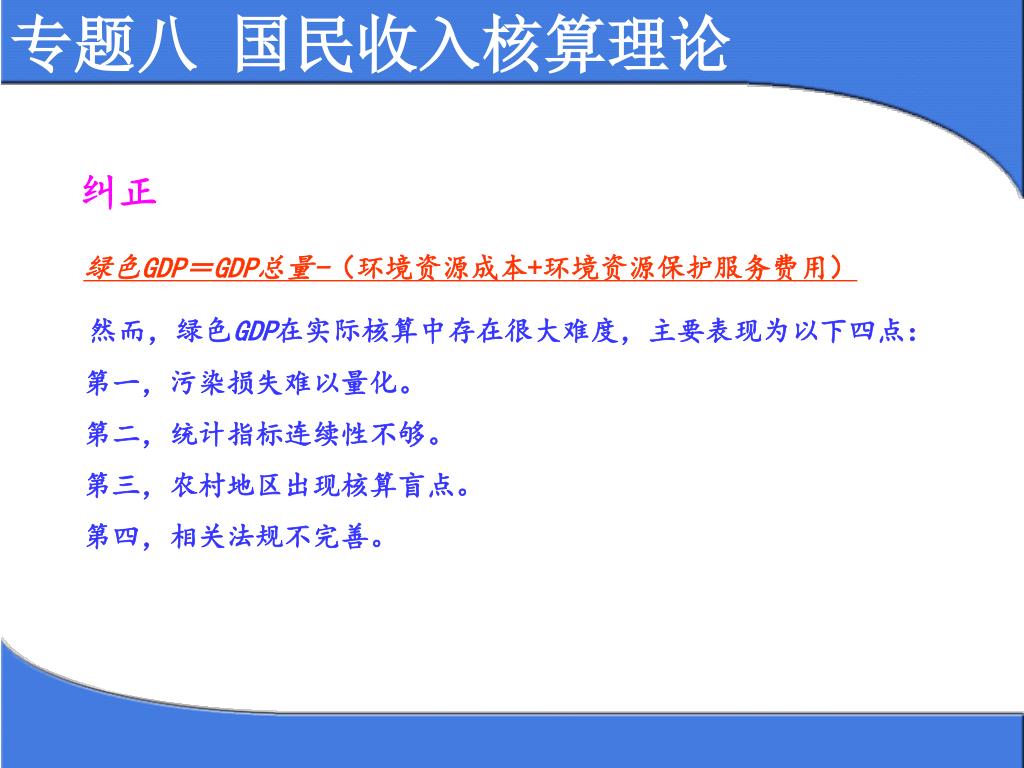 专题八 国民收入核算理论

纠正

绿色GDP＝GDP总量-（环境资源成本+环境资源保护服务费用）

然而，绿色GDP在实际核算中存在很大难度，主要表现为以下四点：

第一，污染损失难以量化。

第二，统计指标连续性不够。

第三，农村地区出现核算盲点。

第四，相关法规不完善。